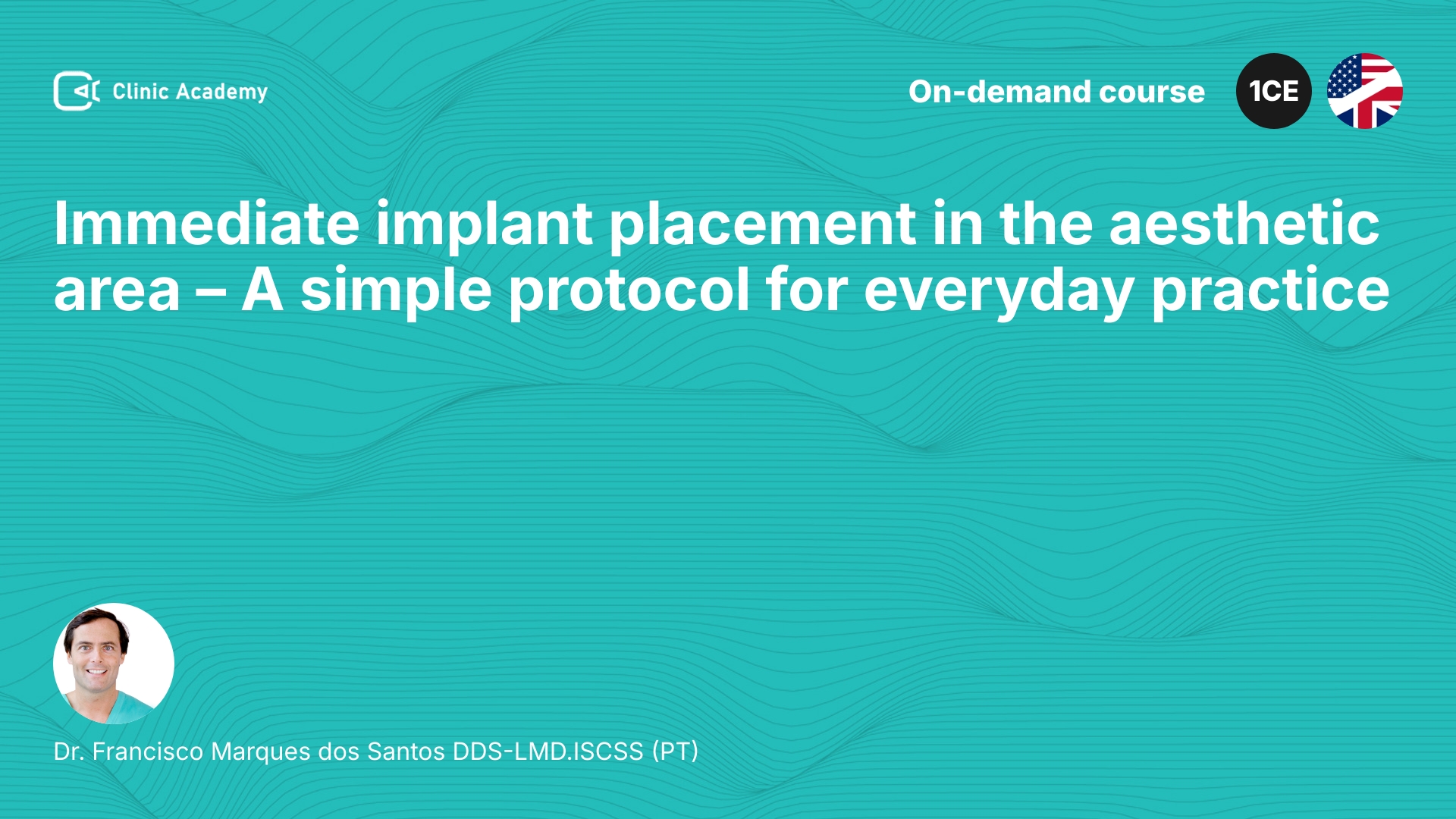 Clinic Academy

On-demand course

1CE

Immediate implant placement in the aesthetic area – A simple protocol for everyday practice

Dr. Francisco Marques dos Santos DDS-LMD.ISCSS (PT)